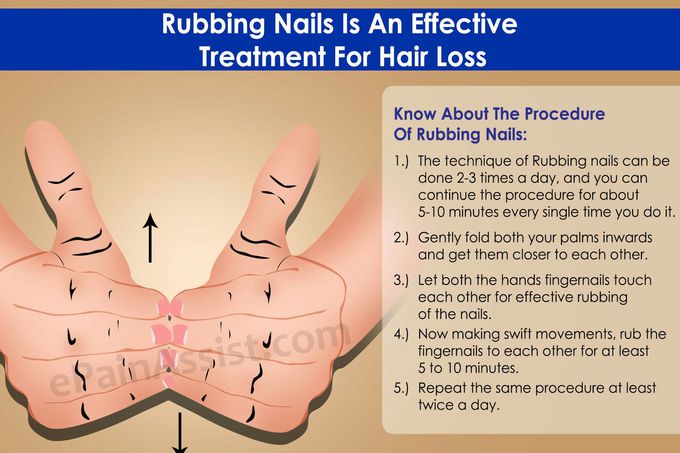 Rubbing Nails Is An Effective Treatment For Hair Loss

ePainAssist.com

Know About The Procedure Of Rubbing Nails:

1.) The technique of Rubbing nails can be done 2-3 times a day, and you can continue the procedure for about 5-10 minutes every single time you do it.

2.) Gently fold both your palms inwards and get them closer to each other.

3.) Let both the hands fingernails touch each other for effective rubbing of the nails.

4.) Now making swift movements, rub the fingernails to each other for at least 5 to 10 minutes.

5.) Repeat the same procedure at least twice a day.